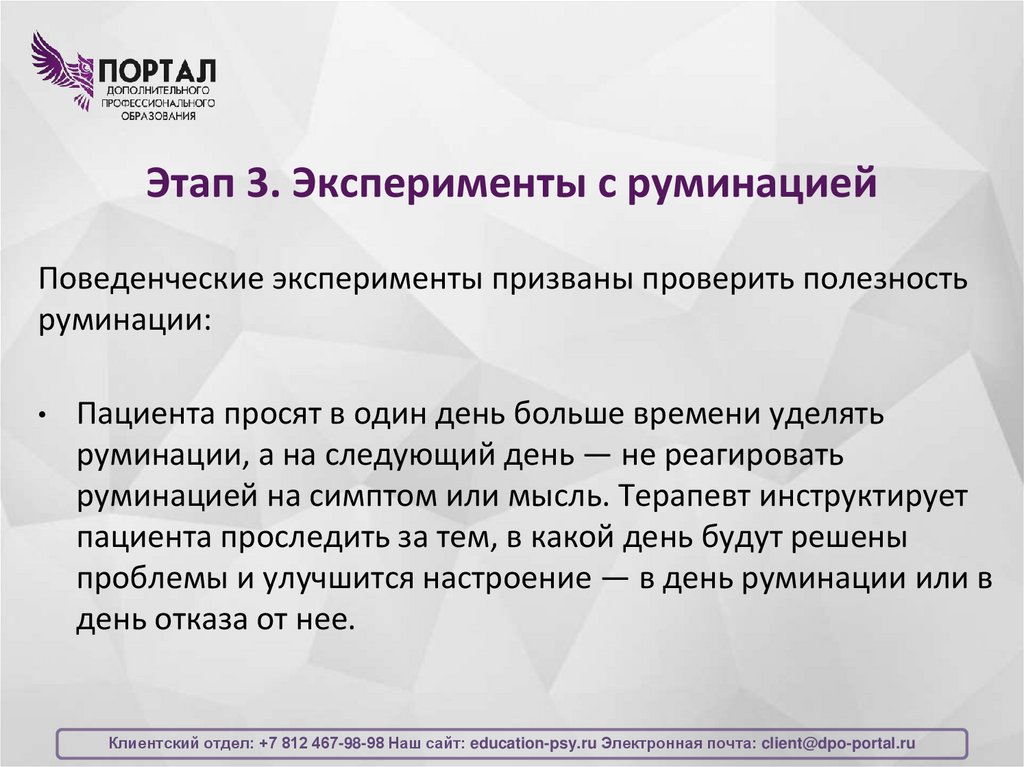 ПОРТАЛ
ДОПОЛНИТЕЛЬНОГО ПРОФЕССИОНАЛЬНОГО ОБРАЗОВАНИЯ

Этап 3. Эксперименты с руминацией

Поведенческие эксперименты призваны проверить полезность руминации:

• Пациента просят в один день больше времени уделять руминации, а на следующий день — не реагировать руминацией на симптом или мысль. Терапевт инструктирует пациента проследить за тем, в какой день будут решены проблемы и улучшится настроение — в день руминации или в день отказа от нее.

Клиентский отдел: +7 812 467-98-98 Наш сайт: education-psy.ru Электронная почта: client@dpo-portal.ru